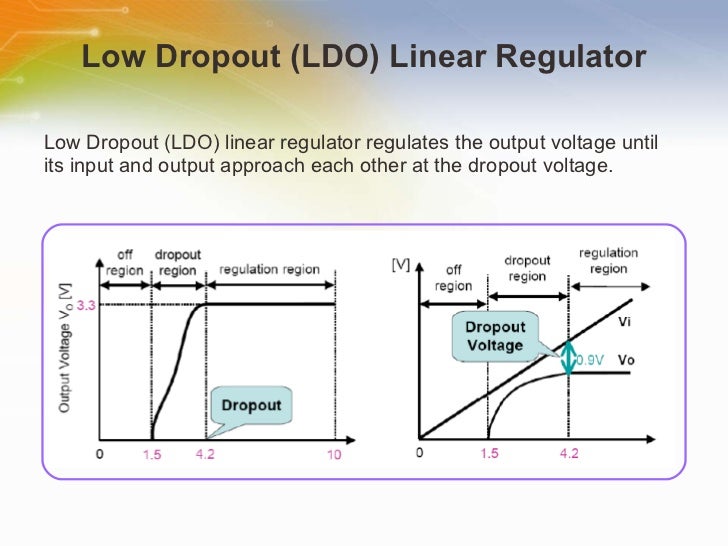 Low Dropout (LDO) Linear Regulator

Low Dropout (LDO) linear regulator regulates the output voltage until its input and output approach each other at the dropout voltage.

off region

dropout region

regulation region

Output Voltage $V_O$ [V]

3.3

Dropout

0

1.5

4.2

10

[V]

off region

dropout region

regulation region

Dropout Voltage

Vi

0.9V

Vo

0

1.5

4.2